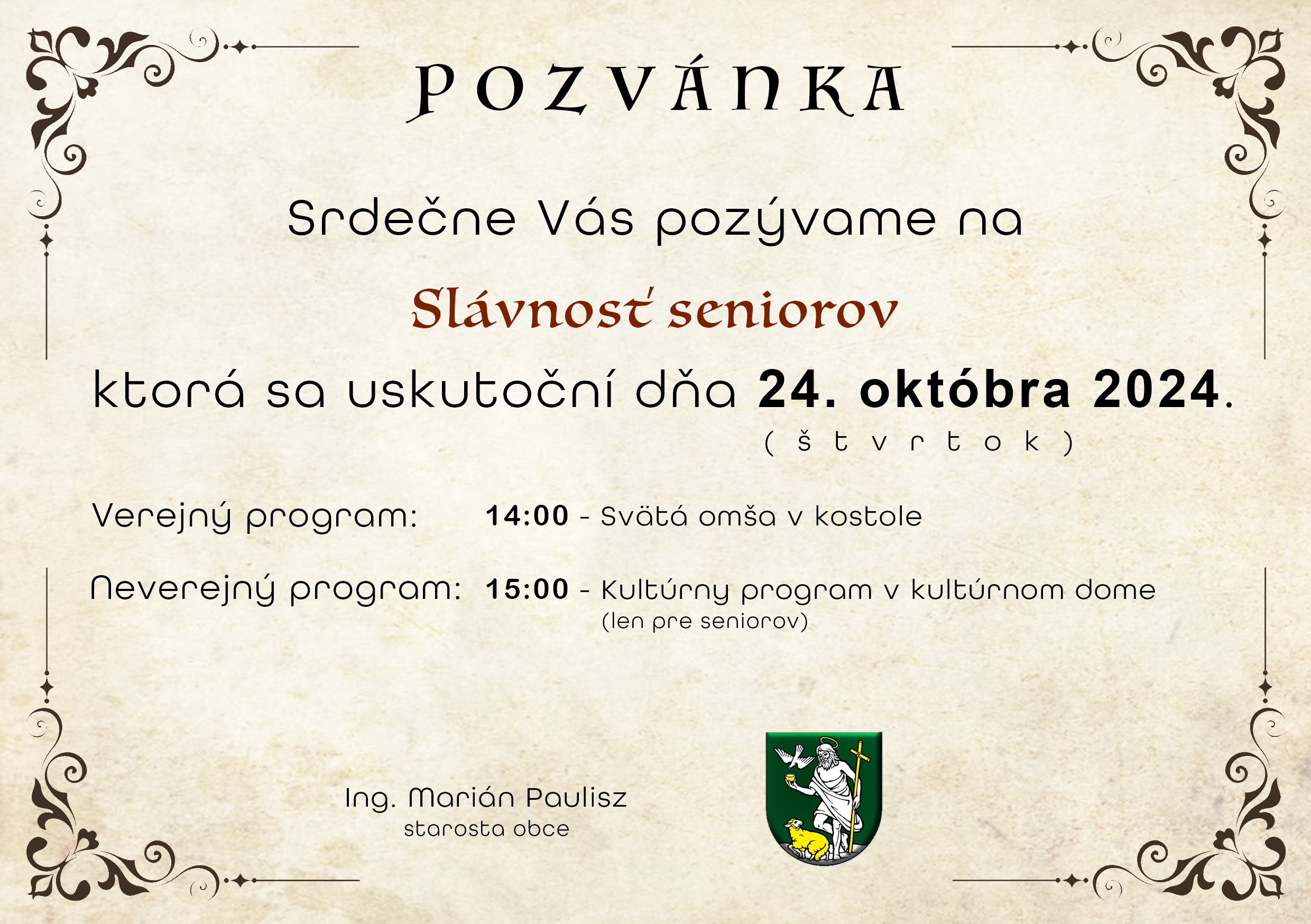 POZVÁNKA

Srdečne Vás pozývame na

Slávnosť seniorov

ktorá sa uskutoční dňa 24. októbra 2024.
( š t v r t o k )

Verejný program: 14:00 - Svätá omša v kostole

Neverejný program: 15:00 - Kultúrny program v kultúrnom dome
(len pre seniorov)

Ing. Marián Paulisz
starosta obce